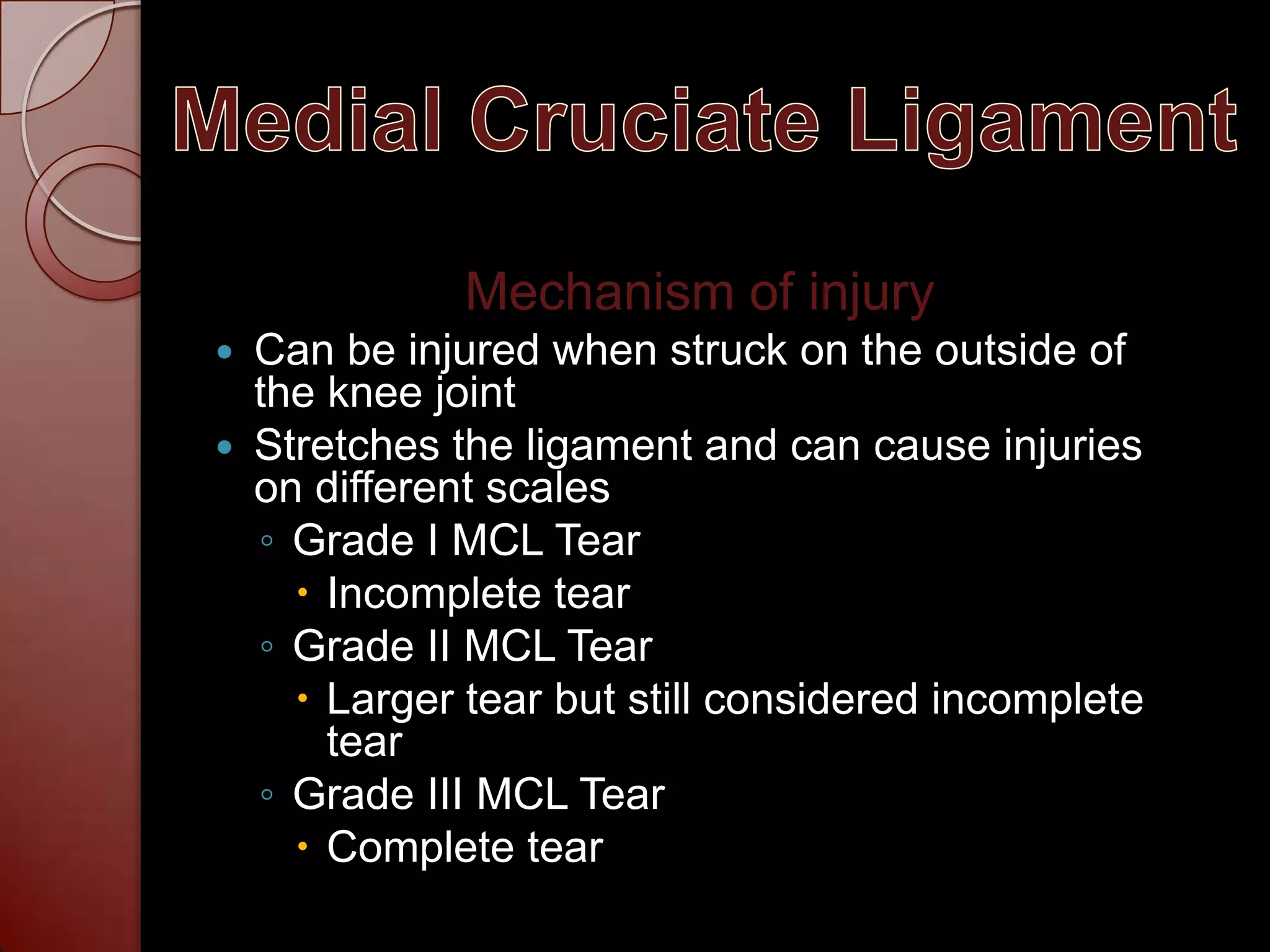 Medial Cruciate Ligament

Mechanism of injury

- Can be injured when struck on the outside of the knee joint
- Stretches the ligament and can cause injuries on different scales
  - Grade I MCL Tear
    - Incomplete tear
  - Grade II MCL Tear
    - Larger tear but still considered incomplete tear
  - Grade III MCL Tear
    - Complete tear